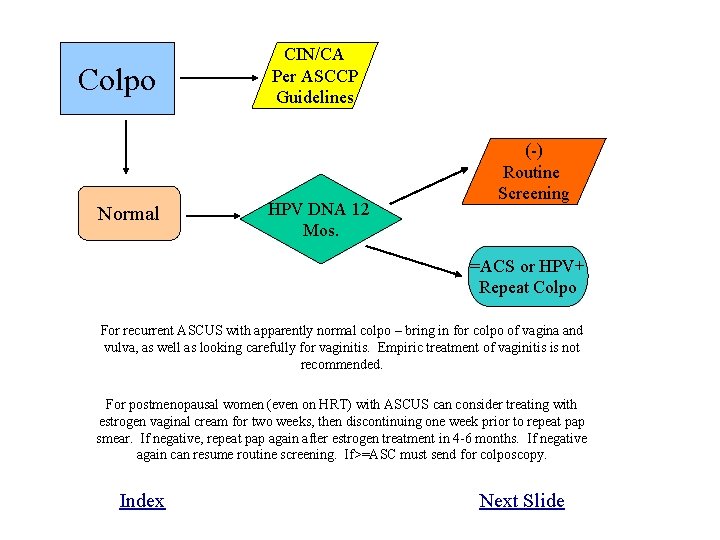 Colpo

CIN/CA
Per ASCCP
Guidelines

Normal

HPV DNA 12
Mos.

(-)
Routine
Screening

=ACS or HPV+
Repeat Colpo

For recurrent ASCUS with apparently normal colpo – bring in for colpo of vagina and vulva, as well as looking carefully for vaginitis. Empiric treatment of vaginitis is not recommended.

For postmenopausal women (even on HRT) with ASCUS can consider treating with estrogen vaginal cream for two weeks, then discontinuing one week prior to repeat pap smear. If negative, repeat pap again after estrogen treatment in 4-6 months. If negative again can resume routine screening. If>=ASC must send for colposcopy.

Index

Next Slide